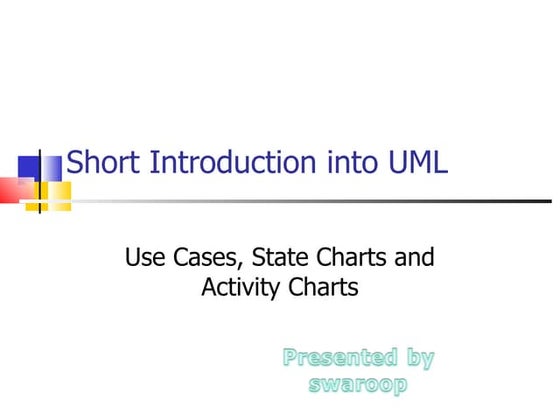 Short Introduction into UML

Use Cases, State Charts and Activity Charts

Presented by swaroop